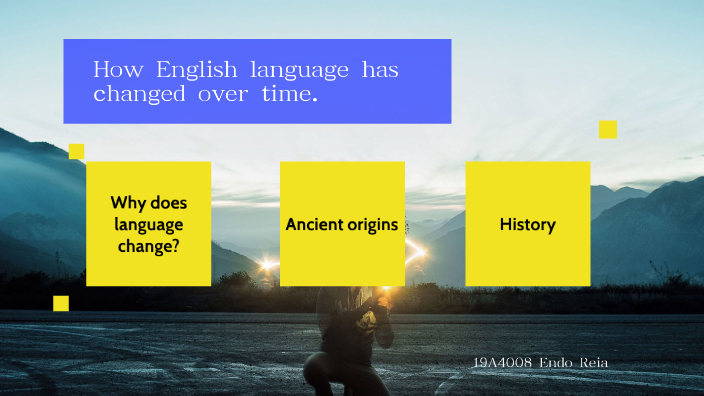 How English language has changed over time.

Why does language change?

Ancient origins

History

19A4008 Endo Reia